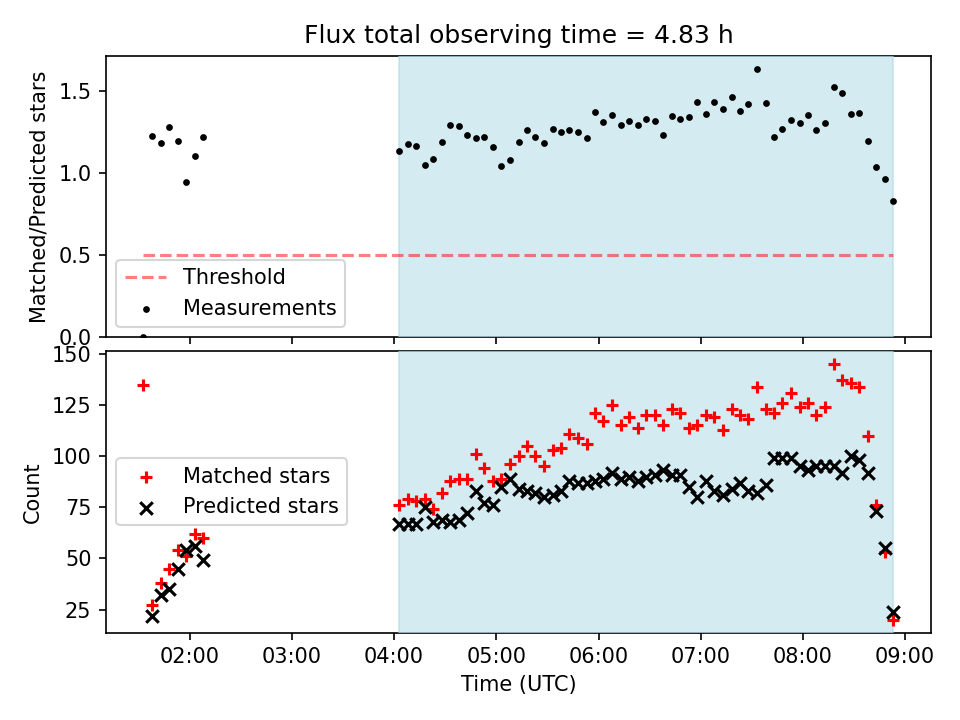 Flux total observing time = 4.83 h

Matched/Predicted stars

1.5
1.0
0.5
0.0

Threshold
Measurements

Count

150
125
100
75
50
25

Matched stars
Predicted stars

02:00
03:00
04:00
05:00
06:00
07:00
08:00
09:00

Time (UTC)